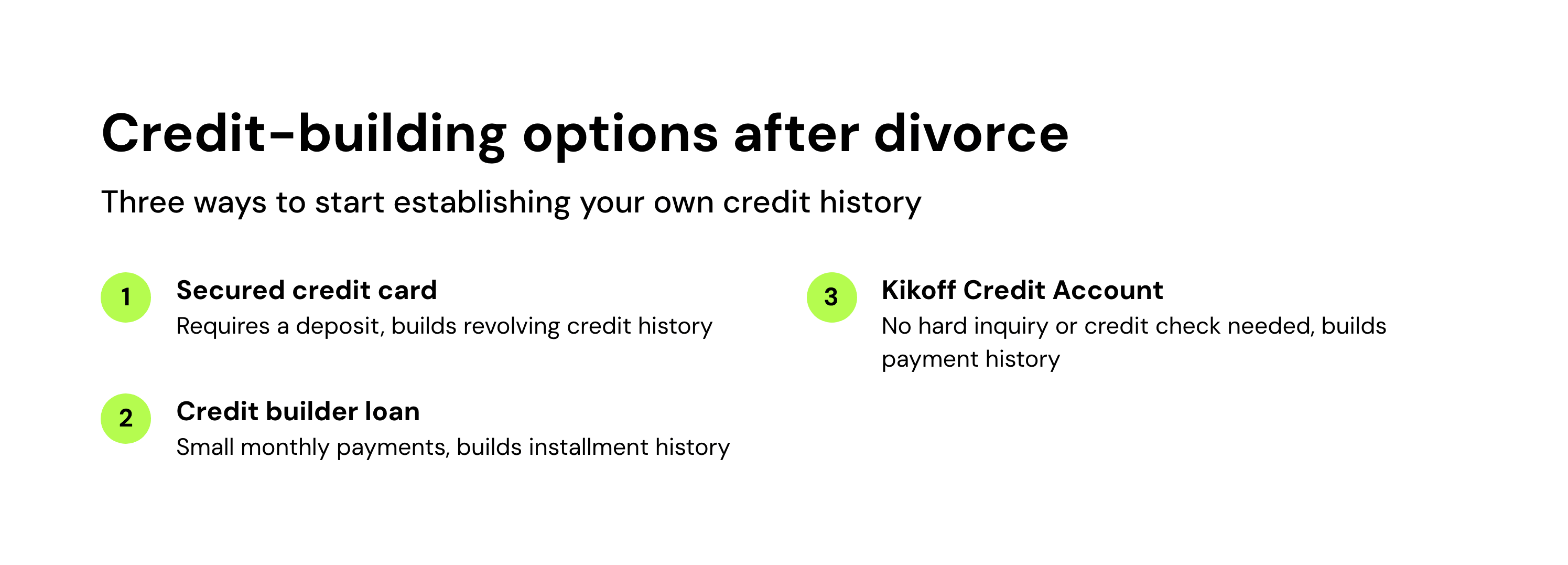 Credit-building options after divorce

Three ways to start establishing your own credit history

1
Secured credit card
Requires a deposit, builds revolving credit history

2
Credit builder loan
Small monthly payments, builds installment history

3
Kikoff Credit Account
No hard inquiry or credit check needed, builds payment history